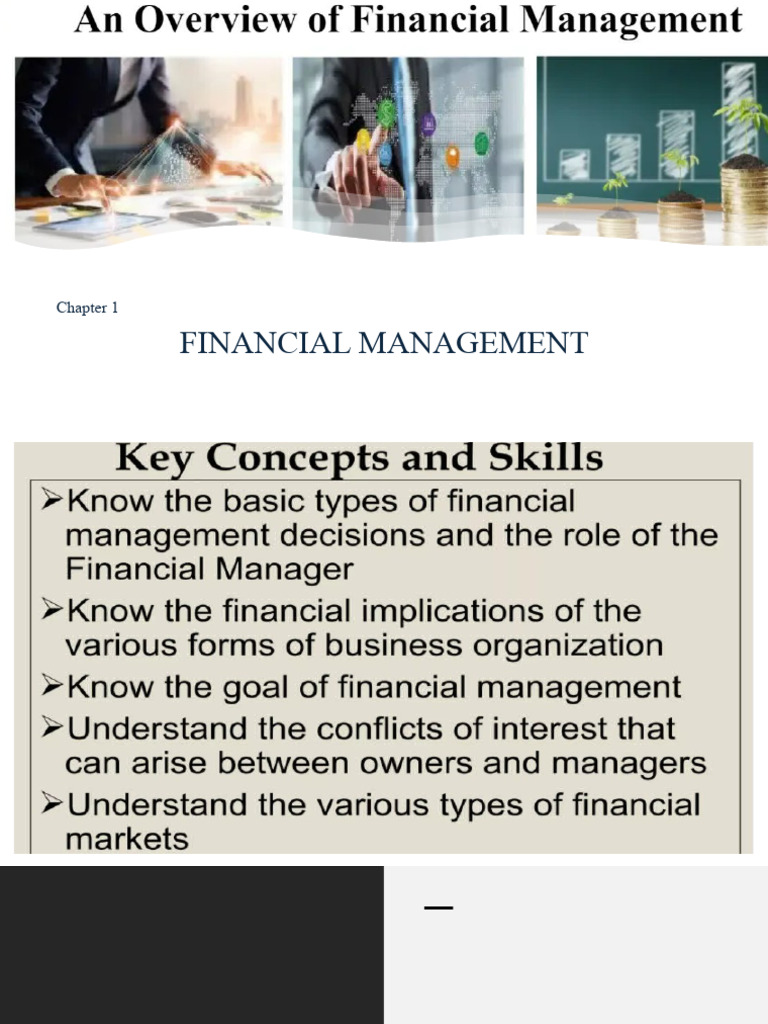 An Overview of Financial Management

Chapter 1

FINANCIAL MANAGEMENT

Key Concepts and Skills

➢Know the basic types of financial management decisions and the role of the Financial Manager

➢Know the financial implications of the various forms of business organization

➢Know the goal of financial management

➢Understand the conflicts of interest that can arise between owners and managers

➢Understand the various types of financial markets

—